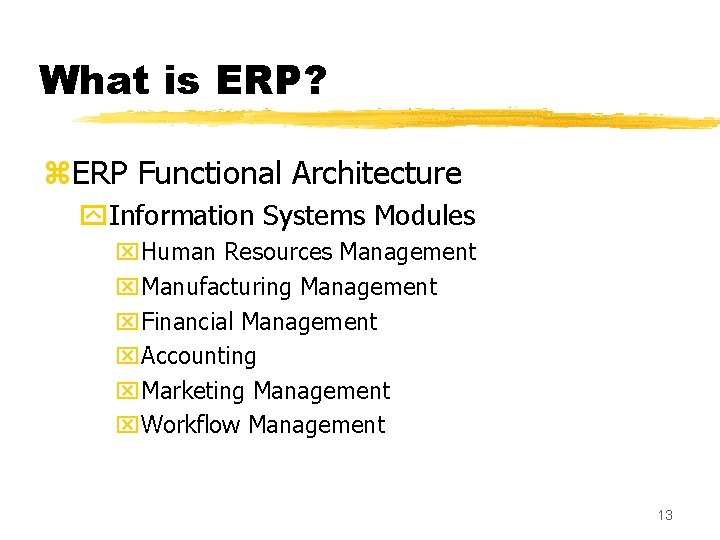 What is ERP?

ERP Functional Architecture

Information Systems Modules

Human Resources Management

Manufacturing Management

Financial Management

Accounting

Marketing Management

Workflow Management

13